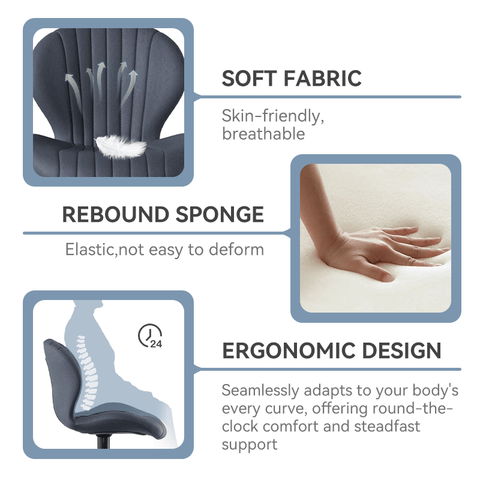 SOFT FABRIC

Skin-friendly, breathable

REBOUND SPONGE

Elastic,not easy to deform

24

ERGONOMIC DESIGN

Seamlessly adapts to your body's every curve, offering round-the-clock comfort and steadfast support